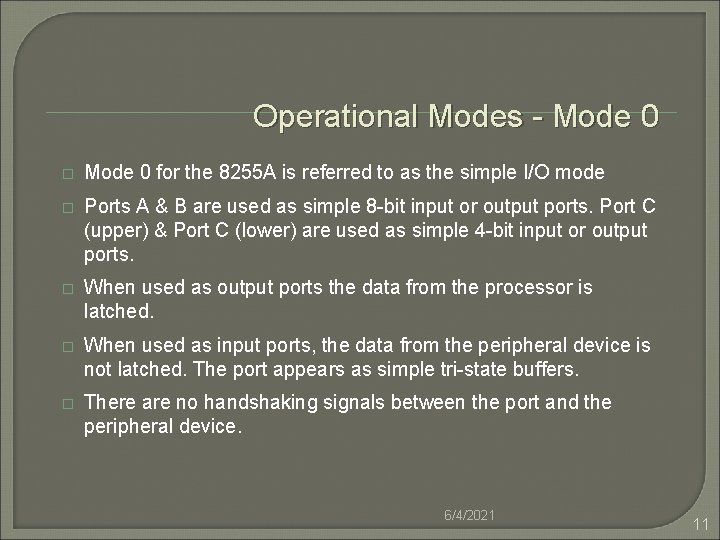 Operational Modes - Mode 0

□ Mode 0 for the 8255A is referred to as the simple I/O mode

□ Ports A & B are used as simple 8-bit input or output ports. Port C (upper) & Port C (lower) are used as simple 4-bit input or output ports.

□ When used as output ports the data from the processor is latched.

□ When used as input ports, the data from the peripheral device is not latched. The port appears as simple tri-state buffers.

□ There are no handshaking signals between the port and the peripheral device.

6/4/2021

11